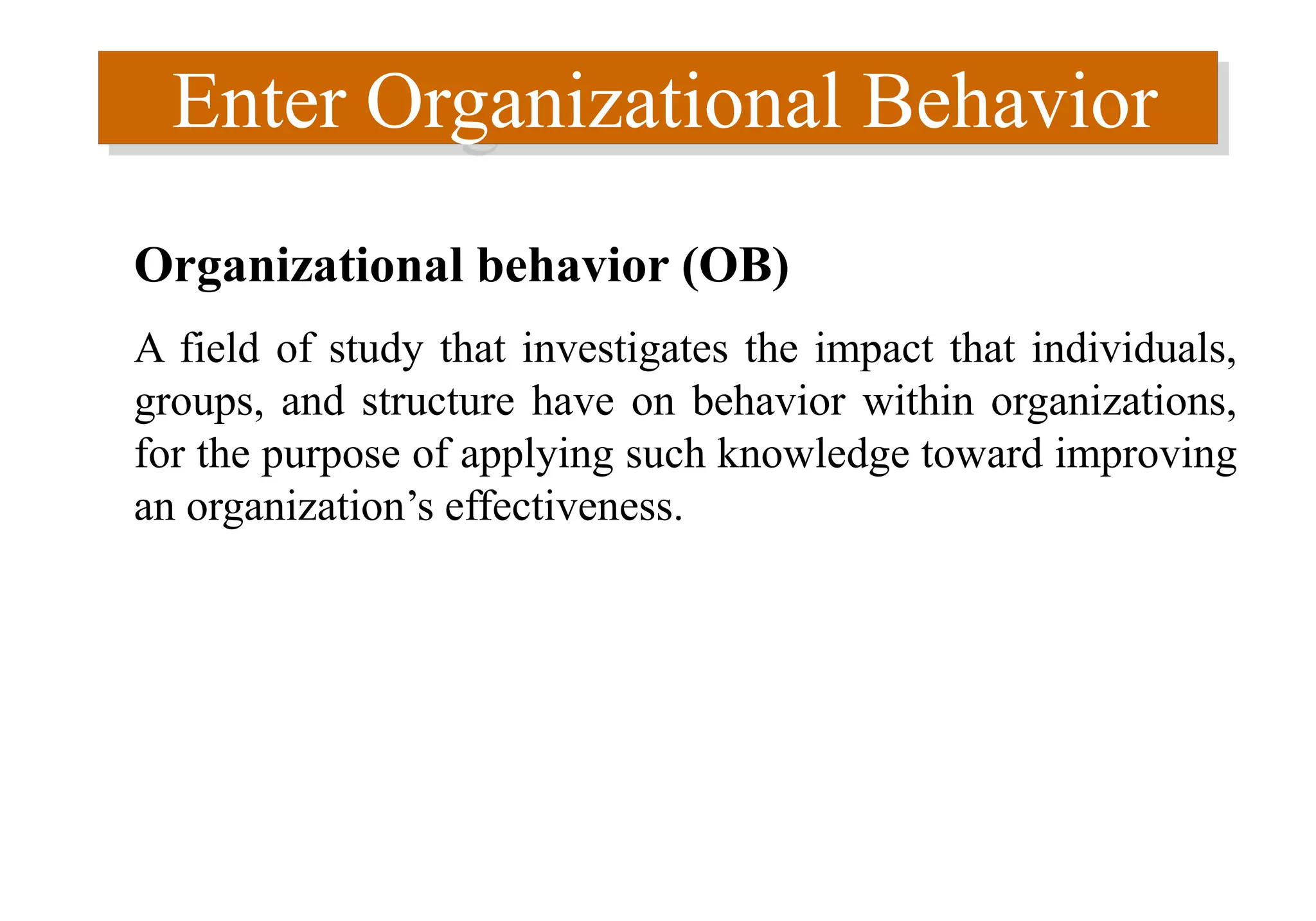 Enter Organizational Behavior

Organizational behavior (OB)

A field of study that investigates the impact that individuals, groups, and structure have on behavior within organizations, for the purpose of applying such knowledge toward improving an organization’s effectiveness.